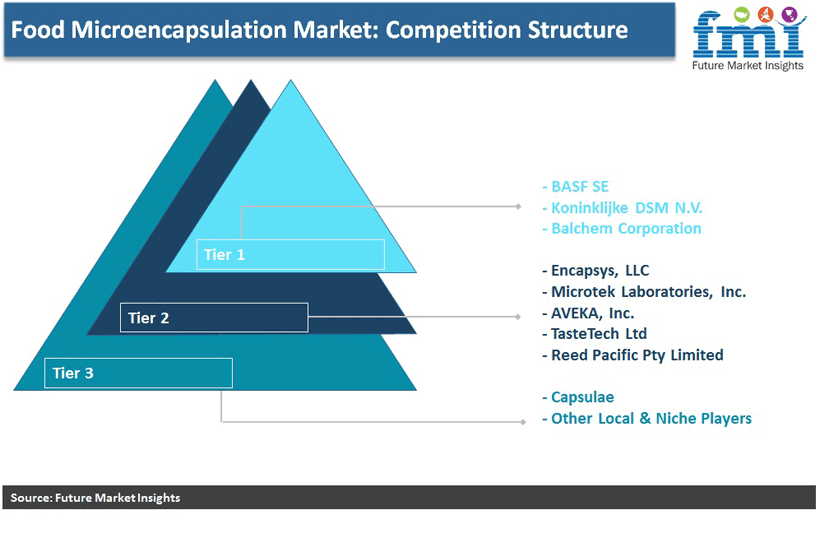 Food Microencapsulation Market: Competition Structure

fmi
Future Market Insights

Tier 1

Tier 2

Tier 3

- BASF SE
- Koninklijke DSM N.V.
- Balchem Corporation

- Encapsys, LLC
- Microtek Laboratories, Inc.
- AVEKA, Inc.
- TasteTech Ltd
- Reed Pacific Pty Limited

- Capsulae
- Other Local & Niche Players

Source: Future Market Insights